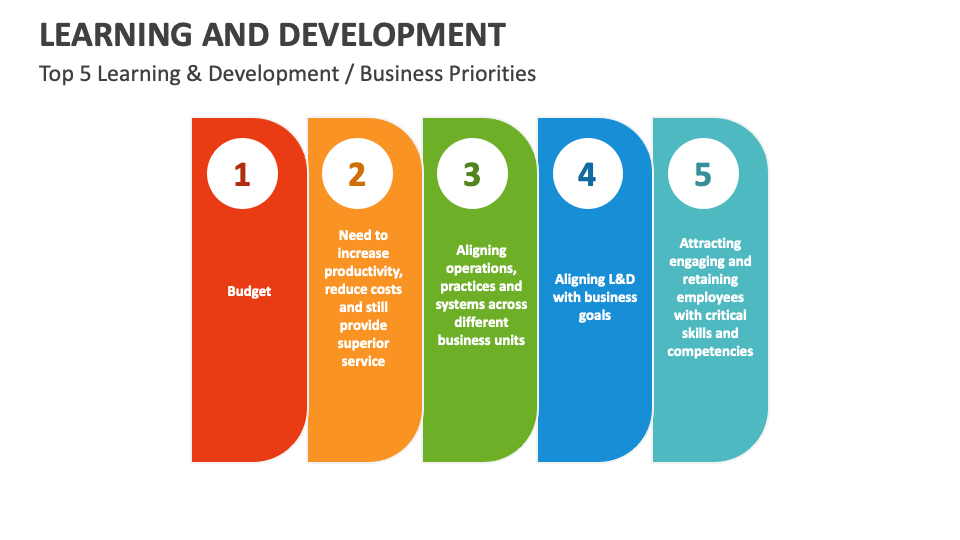 LEARNING AND DEVELOPMENT

Top 5 Learning & Development / Business Priorities

1

Budget

2

Need to increase productivity, reduce costs and still provide superior service

3

Aligning operations, practices and systems across different business units

4

Aligning L&D with business goals

5

Attracting engaging and retaining employees with critical skills and competencies